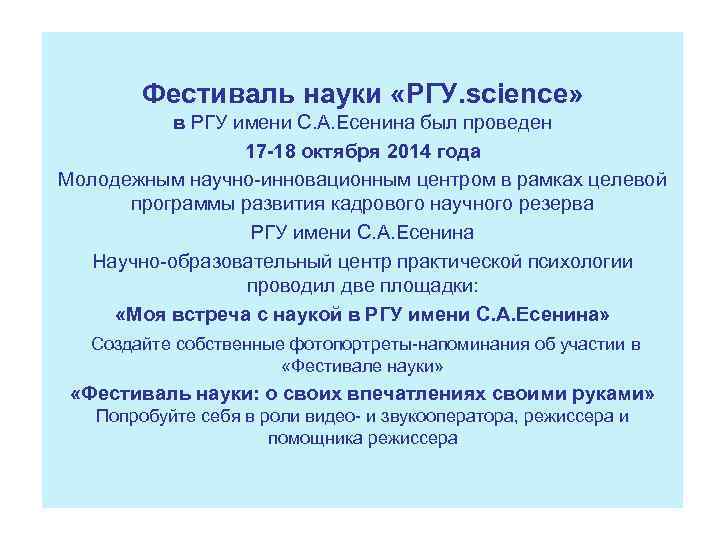 Фестиваль науки «РГУ.science»
в РГУ имени С.А.Есенина был проведен
17-18 октября 2014 года
Молодежным научно-инновационным центром в рамках целевой программы развития кадрового научного резерва
РГУ имени С.А.Есенина
Научно-образовательный центр практической психологии проводил две площадки:
«Моя встреча с наукой в РГУ имени С.А.Есенина»
Создайте собственные фотопортреты-напоминания об участии в «Фестивале науки»
«Фестиваль науки: о своих впечатлениях своими руками»
Попробуйте себя в роли видео- и звукооператора, режиссера и помощника режиссера